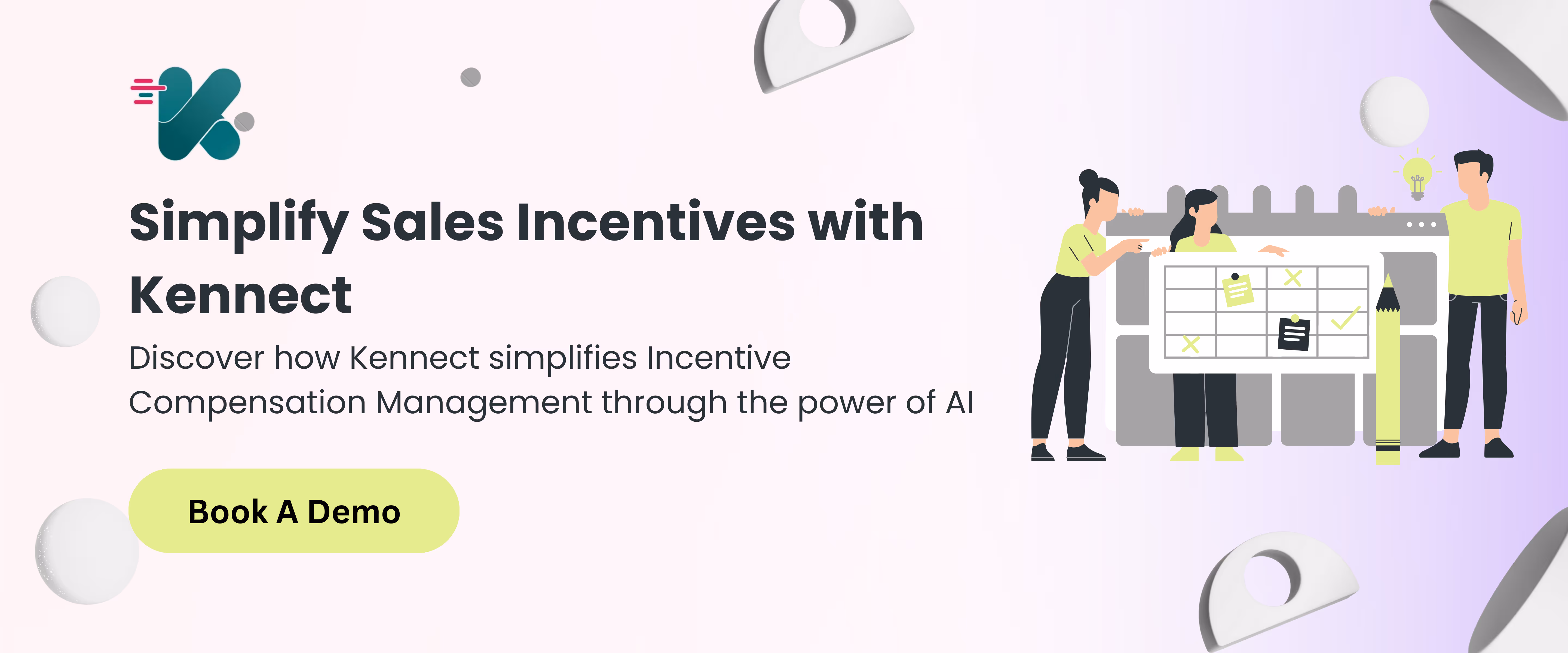 Simplify Sales Incentives with Kennect

Discover how Kennect simplifies Incentive Compensation Management through the power of AI

Book A Demo